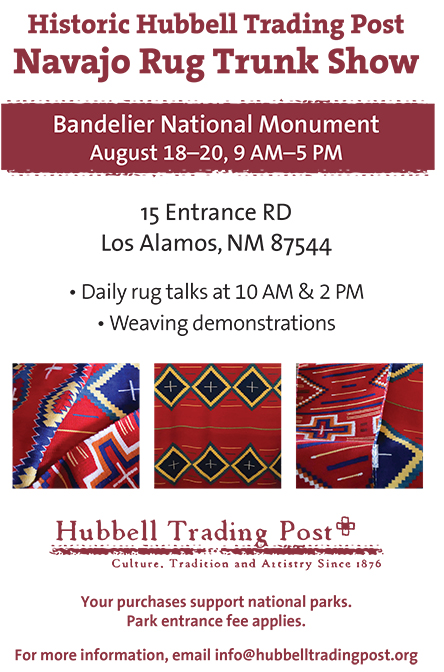 Historic Hubbell Trading Post
Navajo Rug Trunk Show

Bandelier National Monument
August 18–20, 9 AM–5 PM

15 Entrance RD
Los Alamos, NM 87544

• Daily rug talks at 10 AM & 2 PM
• Weaving demonstrations

Hubbell Trading Post
Culture, Tradition and Artistry Since 1876

Your purchases support national parks.
Park entrance fee applies.

For more information, email info@hubbelltradingpost.org